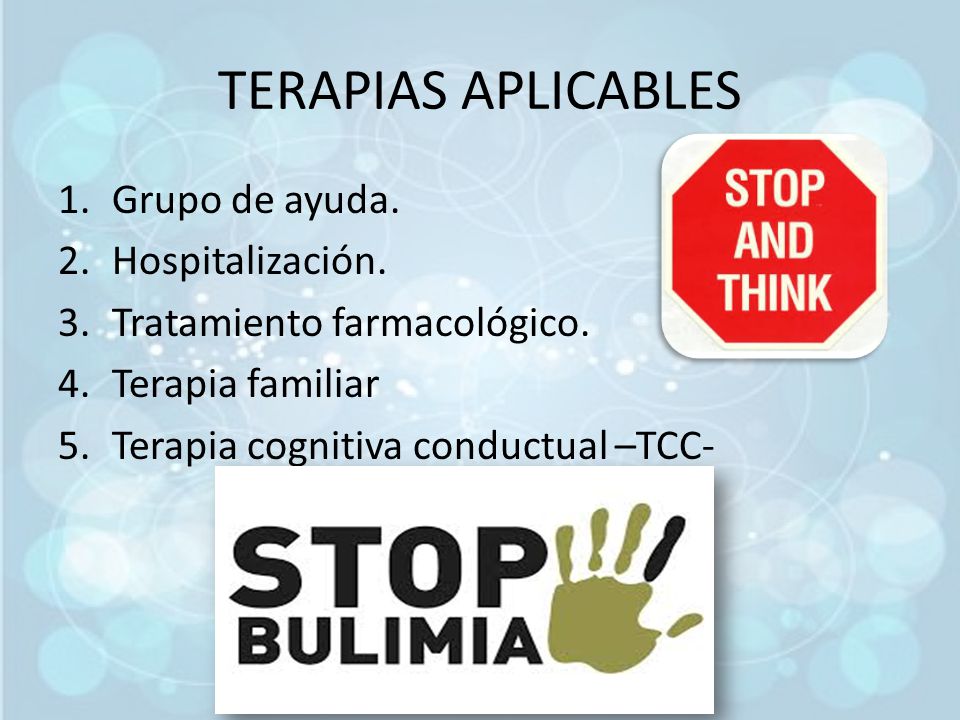 TERAPIAS APLICABLES

1. Grupo de ayuda.
2. Hospitalización.
3. Tratamiento farmacológico.
4. Terapia familiar
5. Terapia cognitiva conductual –TCC-

STOP AND THINK

STOP BULIMIA